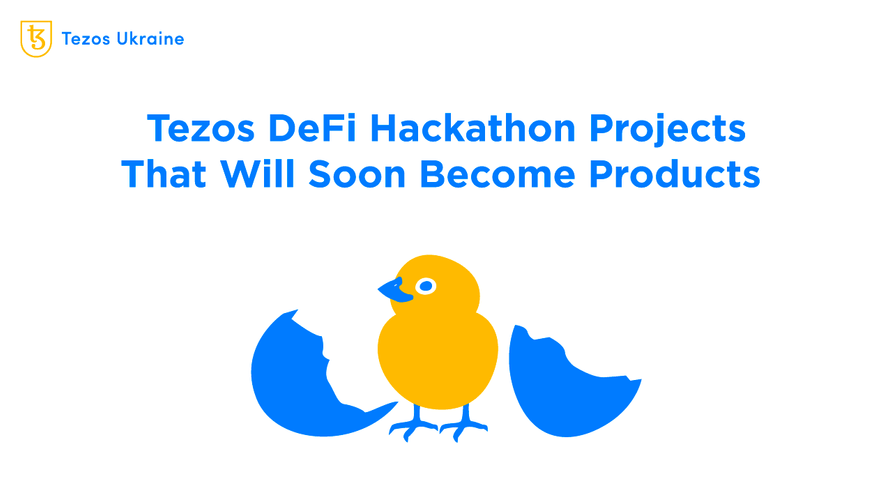 Tezos Ukraine

Tezos DeFi Hackathon Projects That Will Soon Become Products